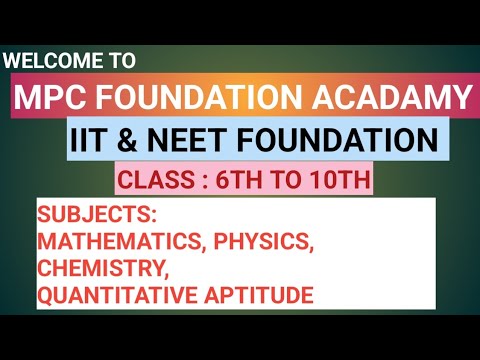 WELCOME TO

MPC FOUNDATION ACADAMY

IIT & NEET FOUNDATION

CLASS : 6TH TO 10TH

SUBJECTS:
MATHEMATICS, PHYSICS,
CHEMISTRY,
QUANTITATIVE APTITUDE